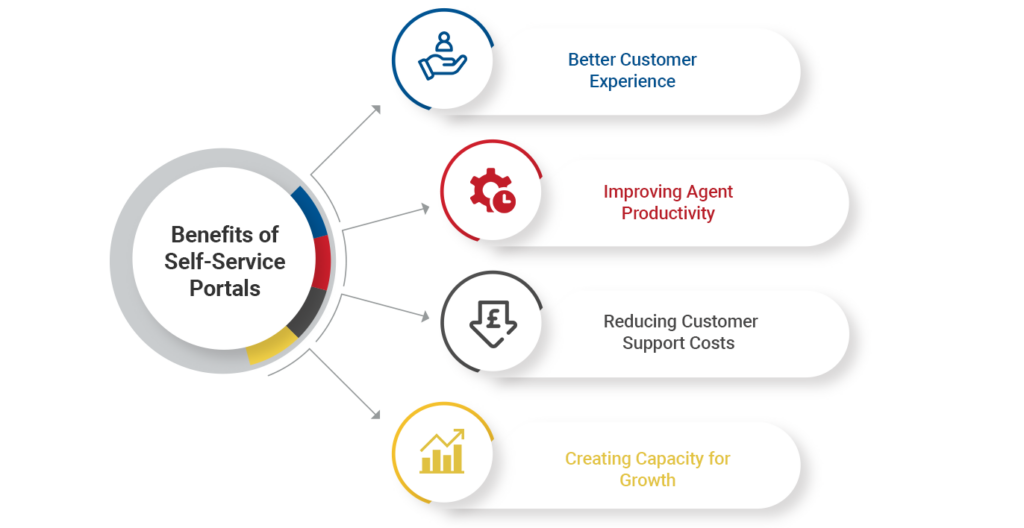 Benefits of Self-Service Portals

Better Customer Experience

Improving Agent Productivity

£

Reducing Customer Support Costs

Creating Capacity for Growth